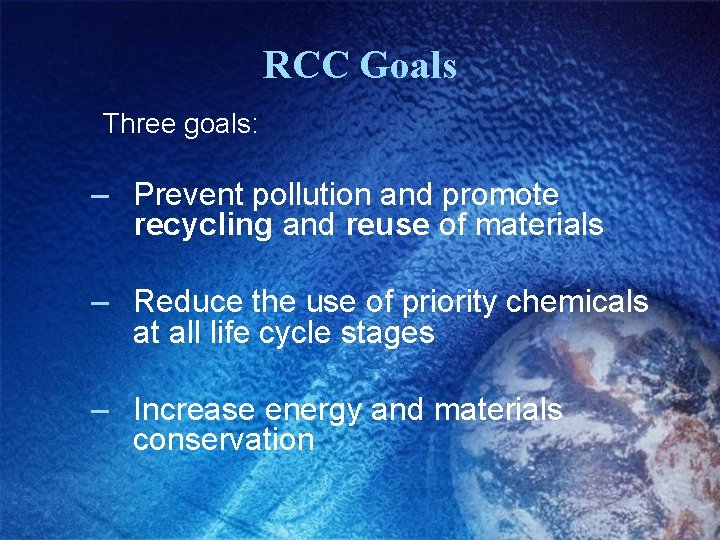 RCC Goals

Three goals:

– Prevent pollution and promote recycling and reuse of materials

– Reduce the use of priority chemicals at all life cycle stages

– Increase energy and materials conservation